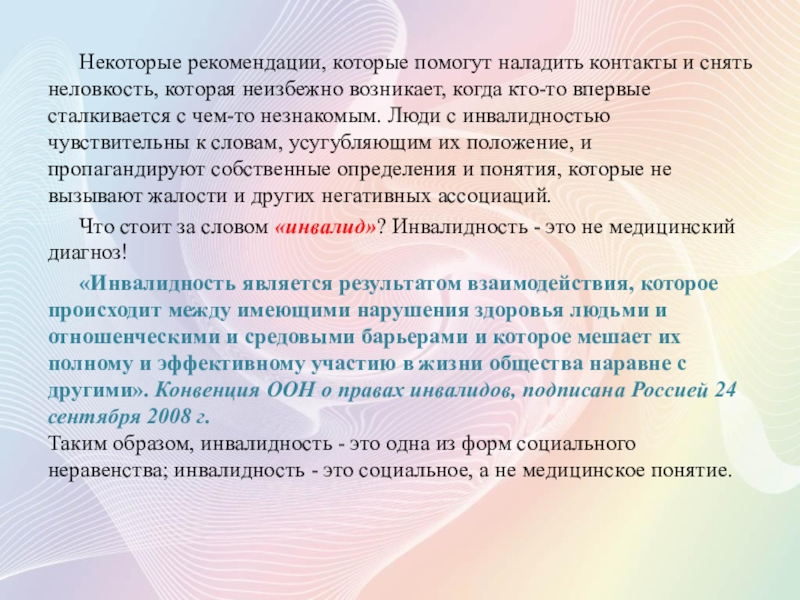 Некоторые рекомендации, которые помогут наладить контакты и снять неловкость, которая неизбежно возникает, когда кто-то впервые сталкивается с чем-то незнакомым. Люди с инвалидностью чувствительны к словам, усугубляющим их положение, и пропагандируют собственные определения и понятия, которые не вызывают жалости и других негативных ассоциаций.

Что стоит за словом «инвалид»? Инвалидность - это не медицинский диагноз!

«Инвалидность является результатом взаимодействия, которое происходит между имеющими нарушения здоровья людьми и отношенческими и средовыми барьерами и которое мешает их полному и эффективному участию в жизни общества наравне с другими». Конвенция ООН о правах инвалидов, подписана Россией 24 сентября 2008 г.
Таким образом, инвалидность - это одна из форм социального неравенства; инвалидность - это социальное, а не медицинское понятие.